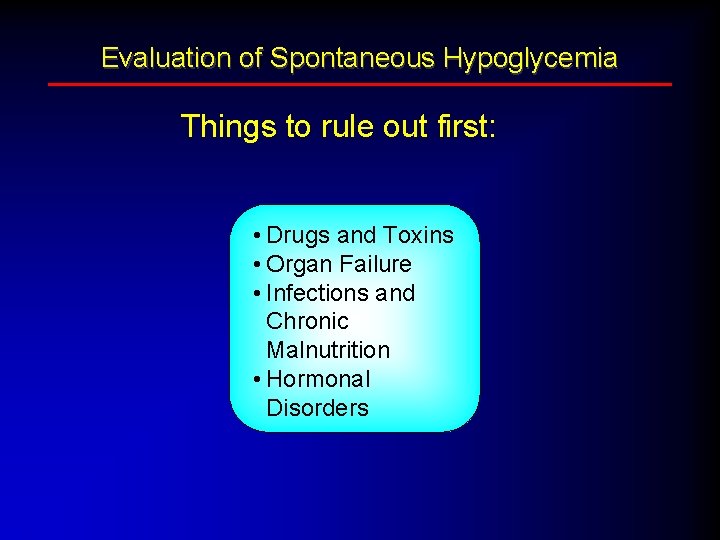 Evaluation of Spontaneous Hypoglycemia

Things to rule out first:

• Drugs and Toxins
• Organ Failure
• Infections and Chronic Malnutrition
• Hormonal Disorders